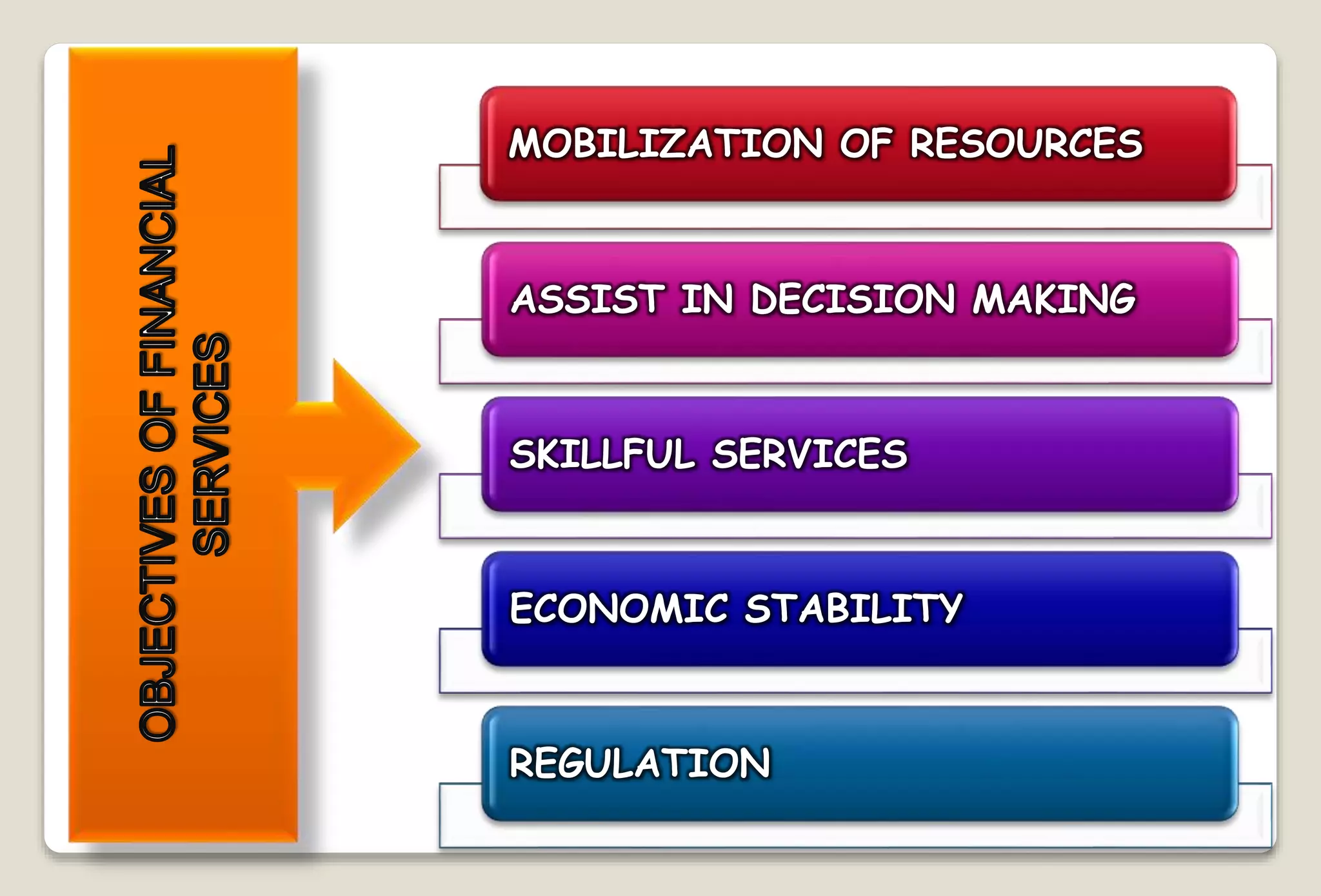 OBJECTIVES OF FINANCIAL SERVICES

MOBILIZATION OF RESOURCES

ASSIST IN DECISION MAKING

SKILLFUL SERVICES

ECONOMIC STABILITY

REGULATION